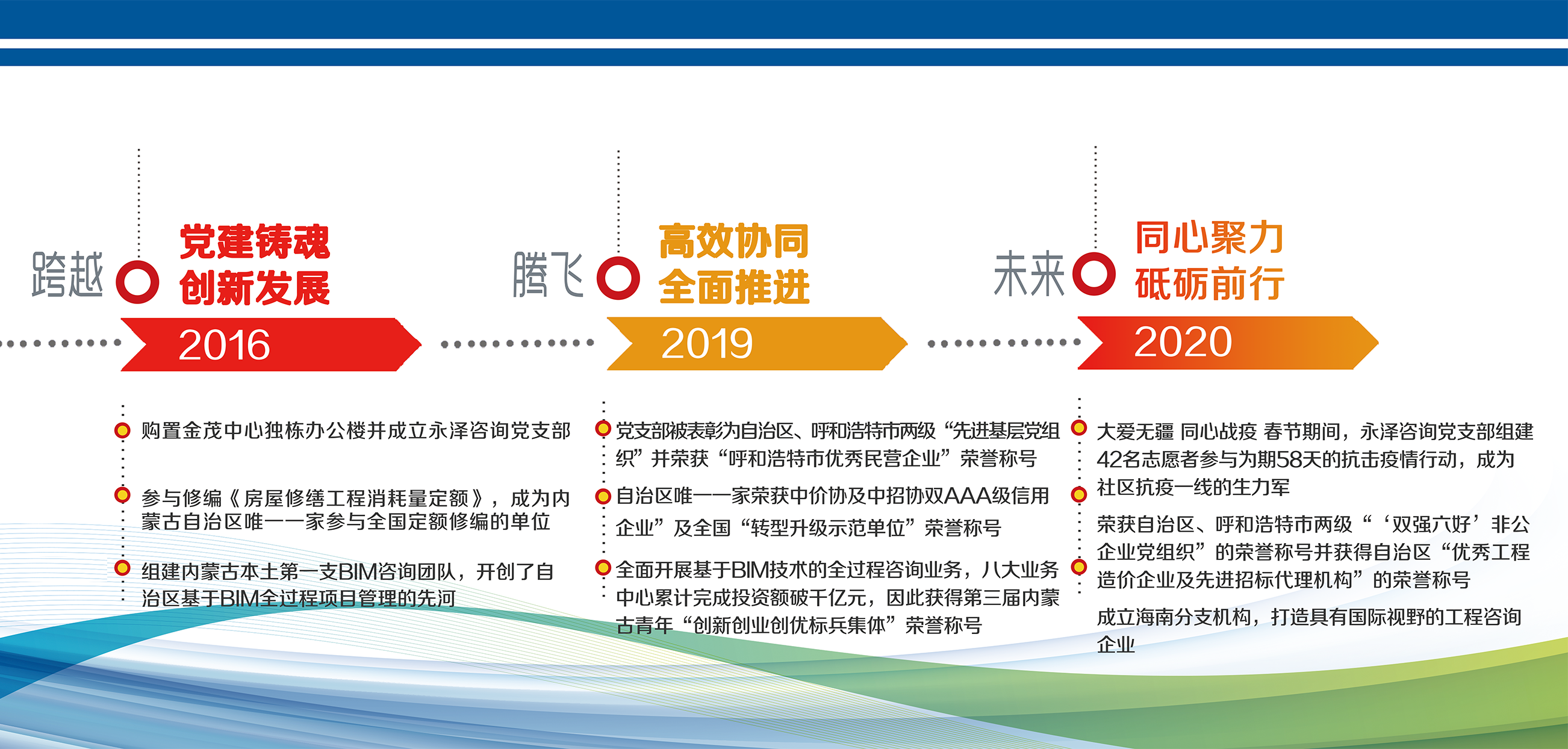 跨越

党建铸魂
创新发展

2016

购置金茂中心独栋办公楼并成立永泽咨询党支部

参与修编《房屋修缮工程消耗量定额》，成为内蒙古自治区唯一一家参与全国定额修编的单位

组建内蒙古本土第一支BIM咨询团队，开创了自治区基于BIM全过程项目管理的先河

腾飞

高效协同
全面推进

2019

党支部被表彰为自治区、呼和浩特市两级“先进基层党组织”并荣获“呼和浩特市优秀民营企业”荣誉称号

自治区唯一一家荣获中价协及中招协双AAA级信用企业”及全国“转型升级示范单位”荣誉称号

全面开展基于BIM技术的全过程咨询业务，八大业务中心累计完成投资额破千亿元，因此获得第三届内蒙古青年“创新创业创优标兵集体”荣誉称号

未来

同心聚力
砥砺前行

2020

大爱无疆 同心战疫 春节期间，永泽咨询党支部组建42名志愿者参与为期58天的抗击疫情行动，成为社区抗疫一线的生力军

荣获自治区、呼和浩特市两级“‘双强六好’非公企业党组织”的荣誉称号并获得自治区“优秀工程造价企业及先进招标代理机构”的荣誉称号

成立海南分支机构，打造具有国际视野的工程咨询企业